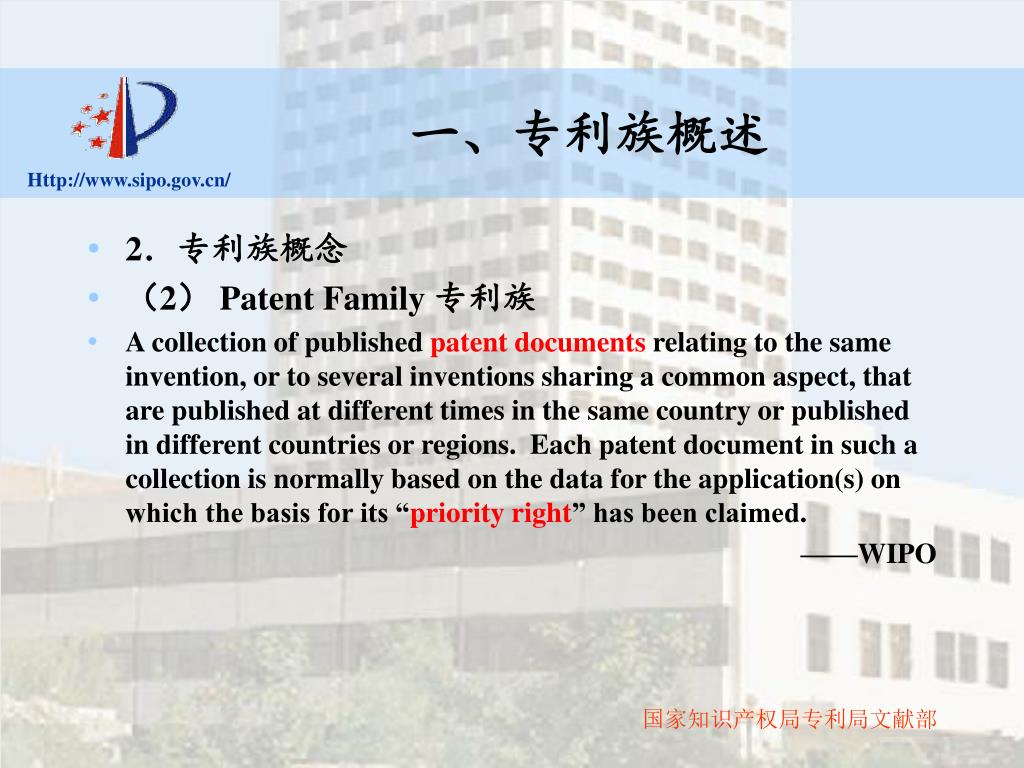 Http://www.sipo.gov.cn/

一、专利族概述

• 2．专利族概念

• （2） Patent Family 专利族

• A collection of published patent documents relating to the same invention, or to several inventions sharing a common aspect, that are published at different times in the same country or published in different countries or regions. Each patent document in such a collection is normally based on the data for the application(s) on which the basis for its “priority right” has been claimed.

——WIPO

国家知识产权局专利局文献部